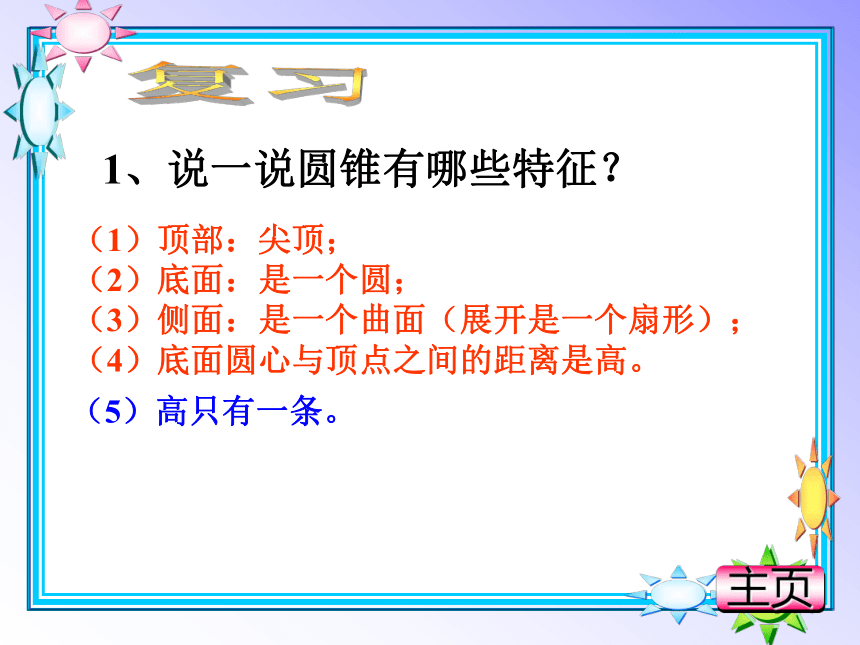 复习

1、说一说圆锥有哪些特征？

（1）顶部：尖顶；
（2）底面：是一个圆；
（3）侧面：是一个曲面（展开是一个扇形）；
（4）底面圆心与顶点之间的距离是高。

（5）高只有一条。

主页